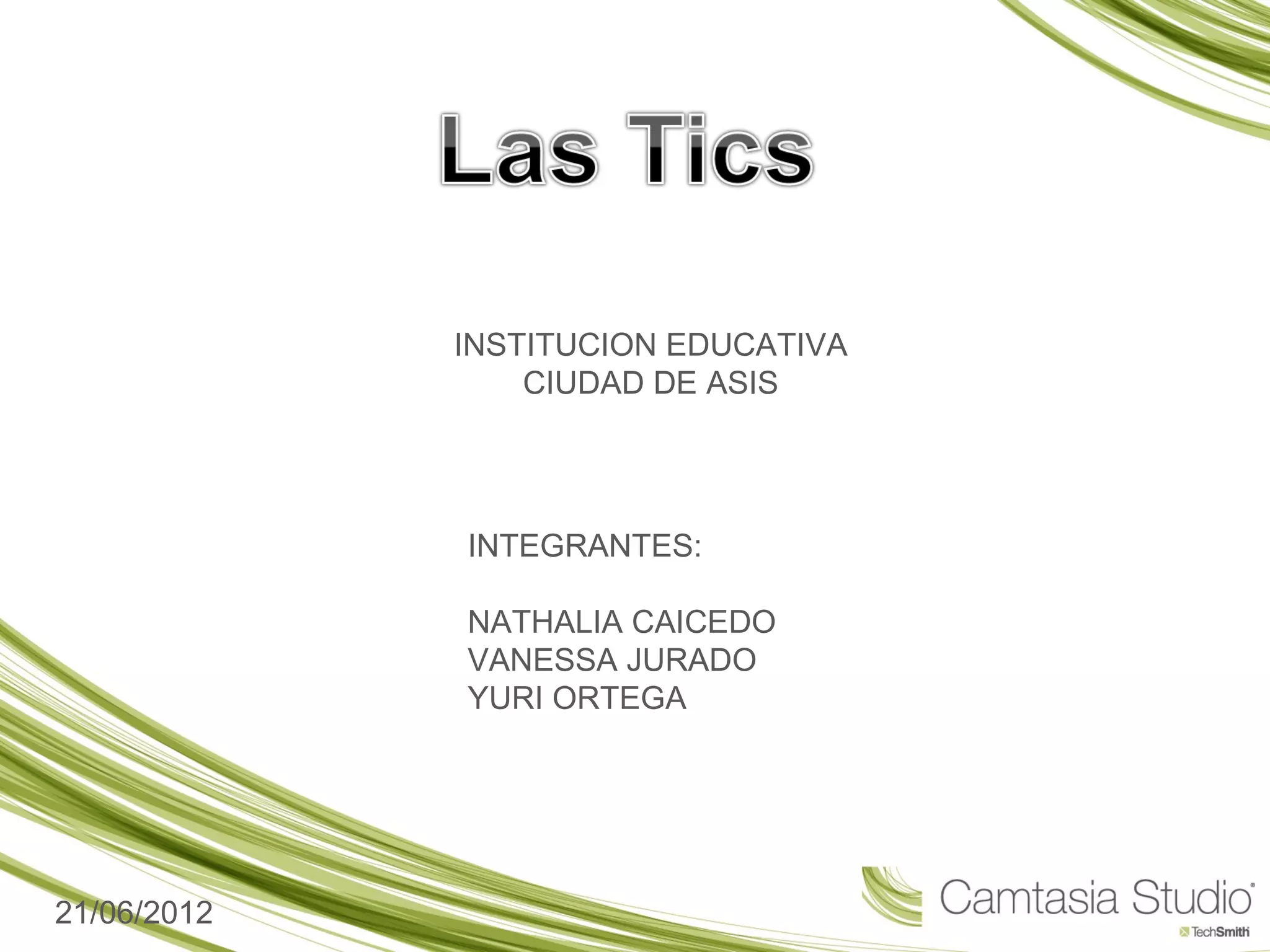 Las Tics

INSTITUCION EDUCATIVA CIUDAD DE ASIS

INTEGRANTES:

NATHALIA CAICEDO
VANESSA JURADO
YURI ORTEGA

21/06/2012

Camtasia Studio®
TechSmith